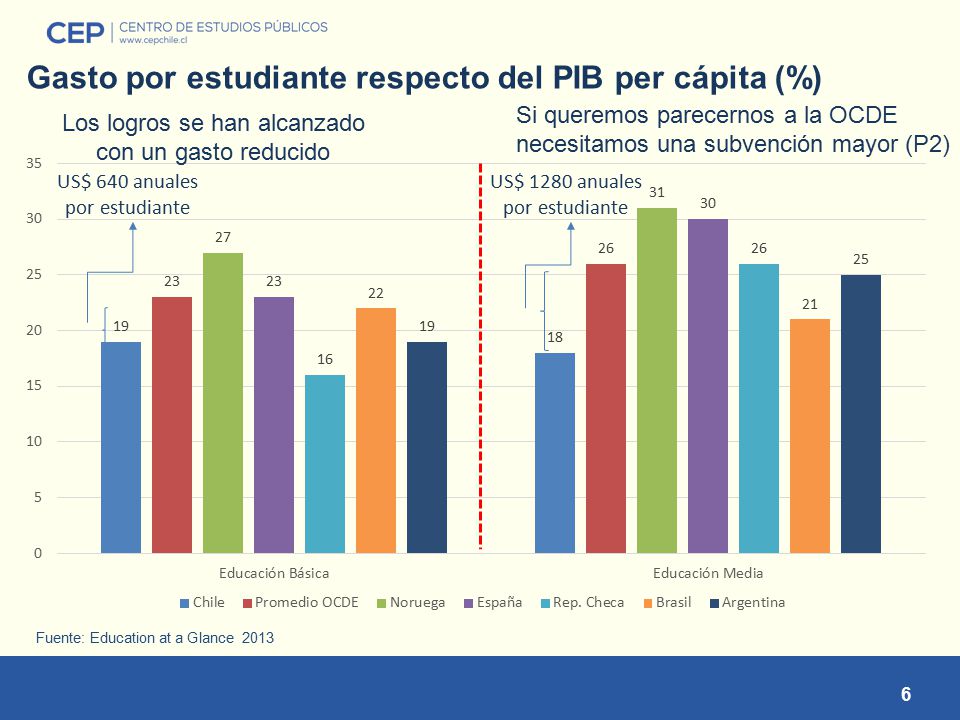 CEP | CENTRO DE ESTUDIOS PÚBLICOS
www.cepchile.cl

Gasto por estudiante respecto del PIB per cápita (%)

Los logros se han alcanzado con un gasto reducido

Si queremos parecernos a la OCDE necesitamos una subvención mayor (P2)

US$ 640 anuales por estudiante

US$ 1280 anuales por estudiante

35
30
25
20
15
10
5
0

19
23
27
23
16
22
19

18
26
31
30
26
21
25

Educación Básica

Educación Media

Chile
Promedio OCDE
Noruega
España
Rep. Checa
Brasil
Argentina

Fuente: Education at a Glance 2013

6